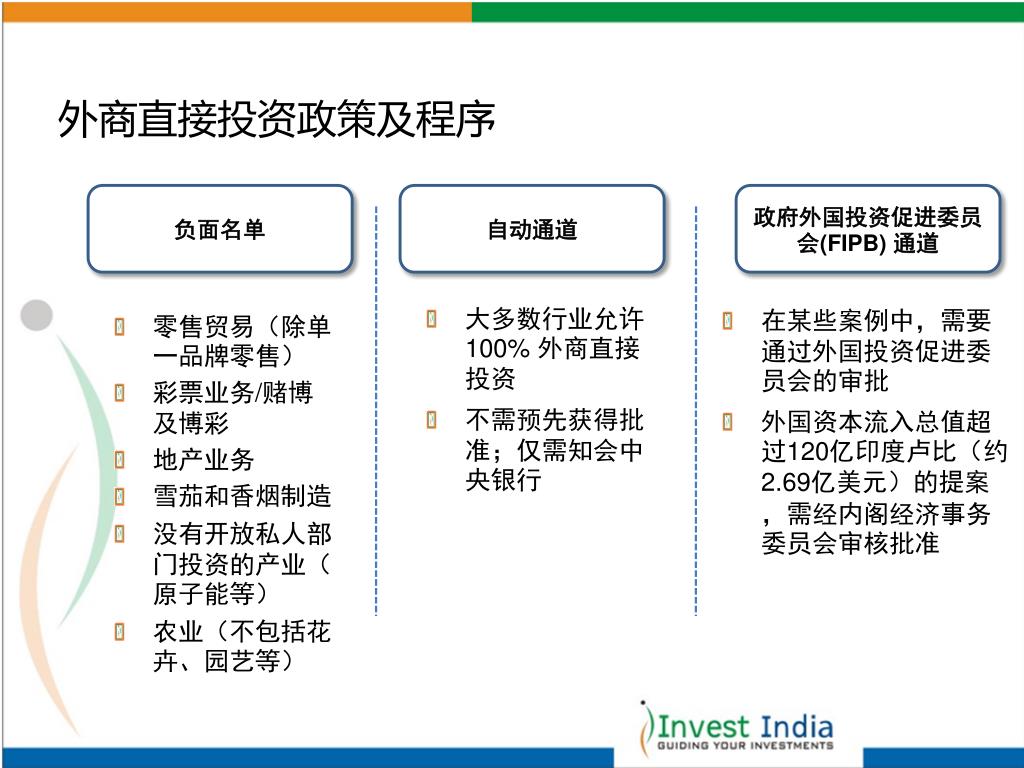 外商直接投资政策及程序

负面名单

零售贸易（除单一品牌零售）
彩票业务/赌博及博彩
地产业务
雪茄和香烟制造
没有开放私人部门投资的产业（原子能等）
农业（不包括花卉、园艺等）

自动通道

大多数行业允许100% 外商直接投资
不需预先获得批准；仅需知会中央银行

政府外国投资促进委员会(FIPB) 通道

在某些案例中，需要通过外国投资促进委员会的审批
外国资本流入总值超过120亿印度卢比（约2.69亿美元）的提案，需经内阁经济事务委员会审核批准

Invest India
GUIDING YOUR INVESTMENTS